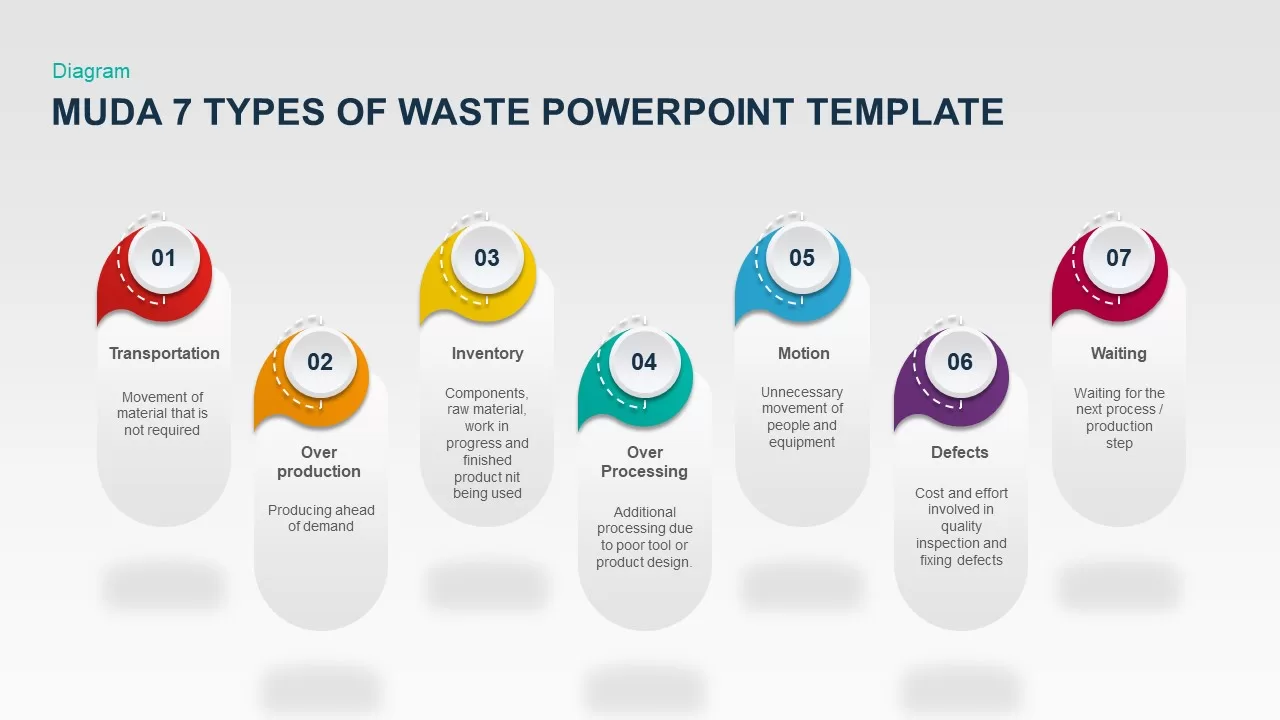 Diagram

MUDA 7 TYPES OF WASTE POWERPOINT TEMPLATE

01

Transportation

Movement of material that is not required

02

Over production

Producing ahead of demand

03

Inventory

Components, raw material, work in progress and finished product nit being used

04

Over Processing

Additional processing due to poor tool or product design.

05

Motion

Unnecessary movement of people and equipment

06

Defects

Cost and effort involved in quality inspection and fixing defects

07

Waiting

Waiting for the next process / production step